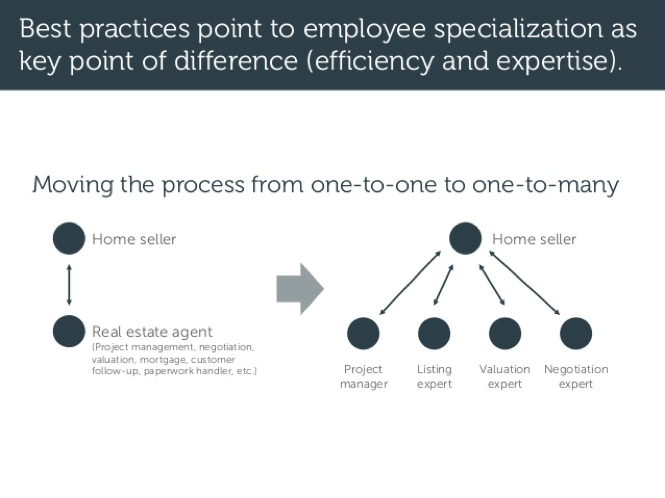 Best practices point to employee specialization as key point of difference (efficiency and expertise).

Moving the process from one-to-one to one-to-many

Home seller

Real estate agent
(Project management, negotiation, valuation, mortgage, customer follow-up, paperwork handler, etc.)

Home seller

Project manager

Listing expert

Valuation expert

Negotiation expert